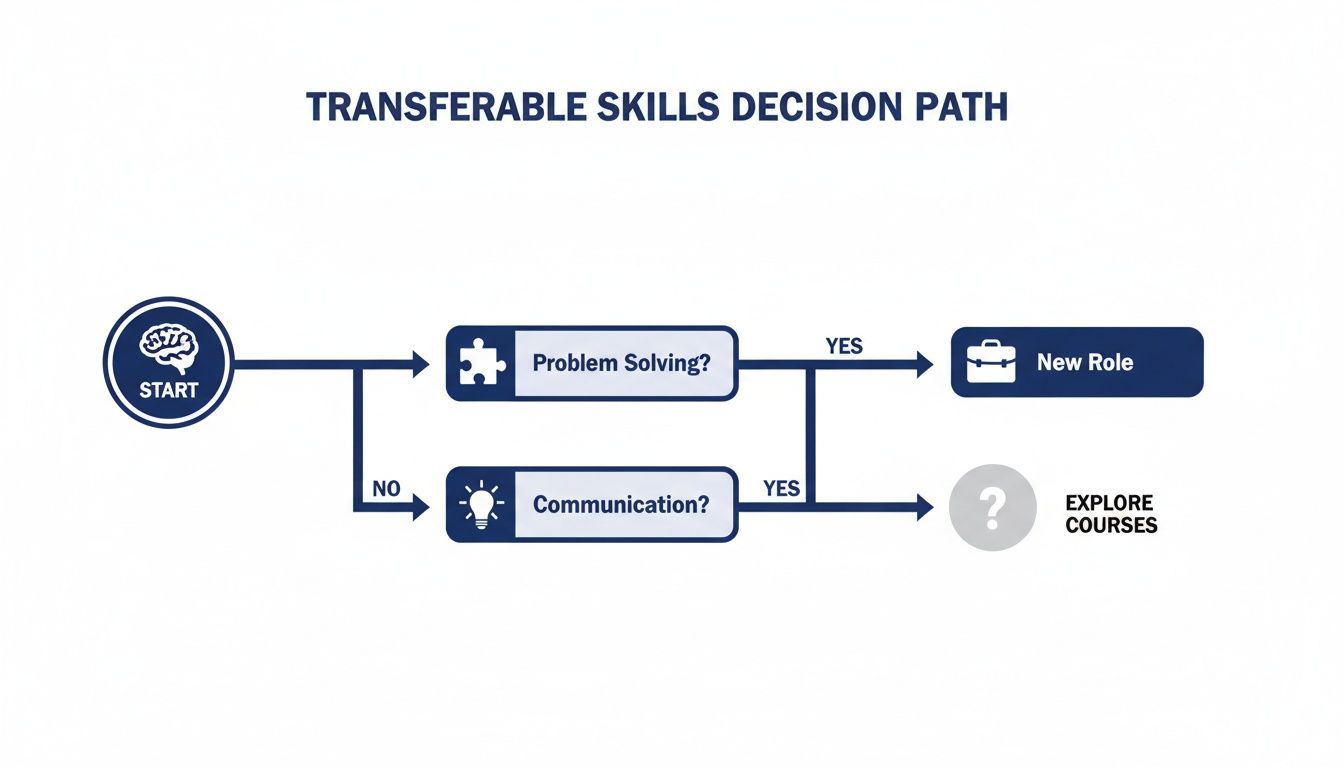 TRANSFERABLE SKILLS DECISION PATH

START

Problem Solving?

YES

New Role

NO

Communication?

YES

?

EXPLORE COURSES